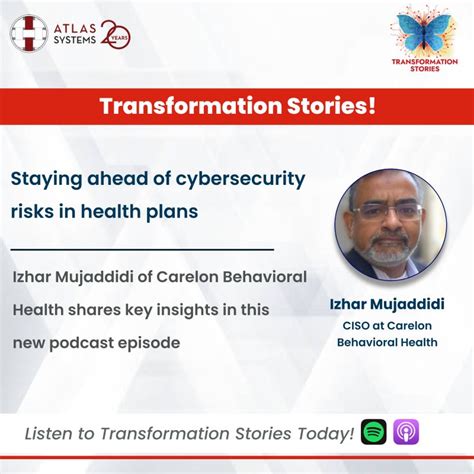 ATLAS SYSTEMS 20 YEARS

TRANSFORMATION STORIES

Transformation Stories!

Staying ahead of cybersecurity risks in health plans

Izhar Mujaddidi of Carelon Behavioral Health shares key insights in this new podcast episode

Izhar Mujaddidi
CISO at Carelon Behavioral Health

Listen to Transformation Stories Today!